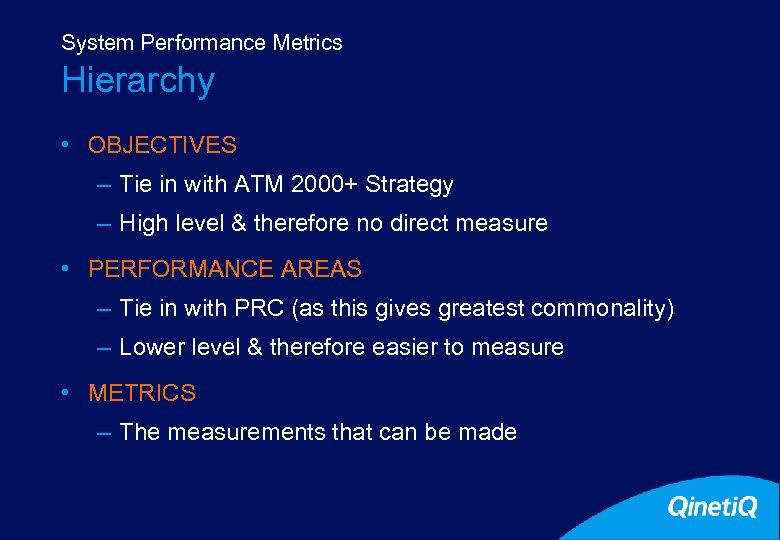 System Performance Metrics
Hierarchy

• OBJECTIVES
– Tie in with ATM 2000+ Strategy
– High level & therefore no direct measure

• PERFORMANCE AREAS
– Tie in with PRC (as this gives greatest commonality)
– Lower level & therefore easier to measure

• METRICS
– The measurements that can be made

QinetiQ